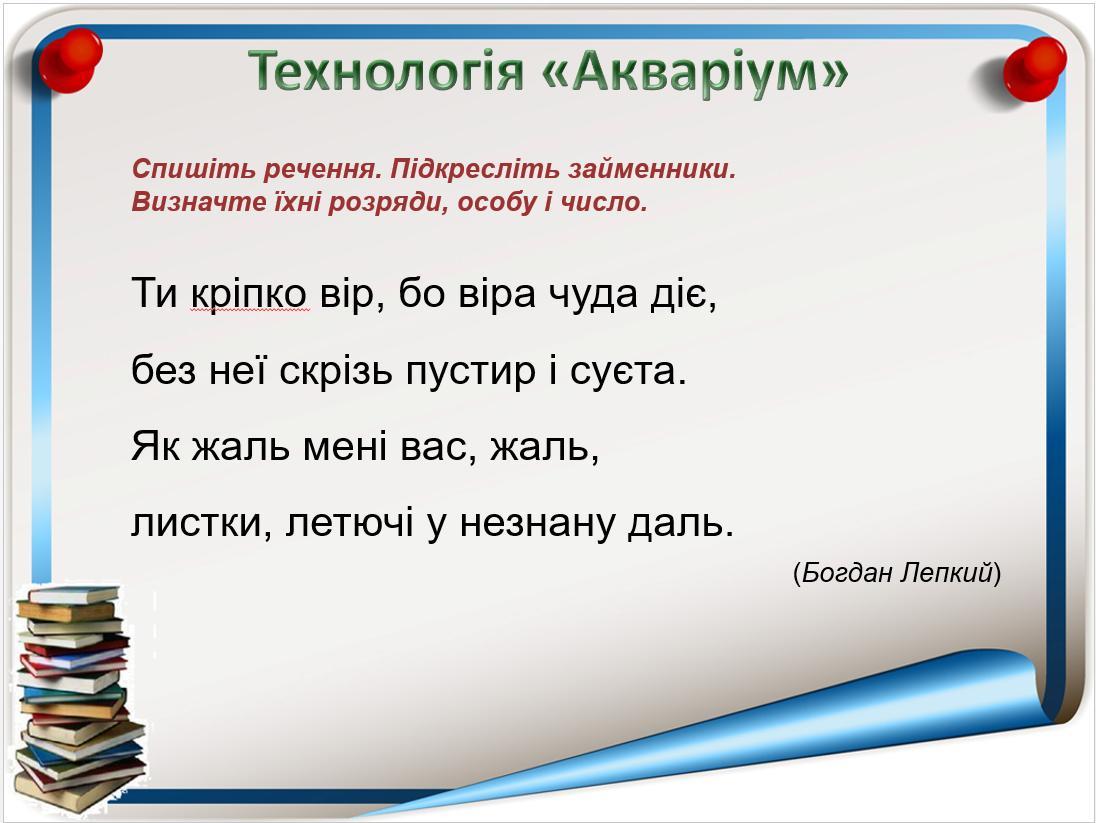 Технологія «Акваріум»

Спишіть речення. Підкресліть займенники. Визначте їхні розряди, особу і число.

Ти кріпко вір, бо віра чуда діє,

без неї скрізь пустир і суєта.

Як жаль мені вас, жаль,

листки, летючі у незнану даль.

(Богдан Лепкий)